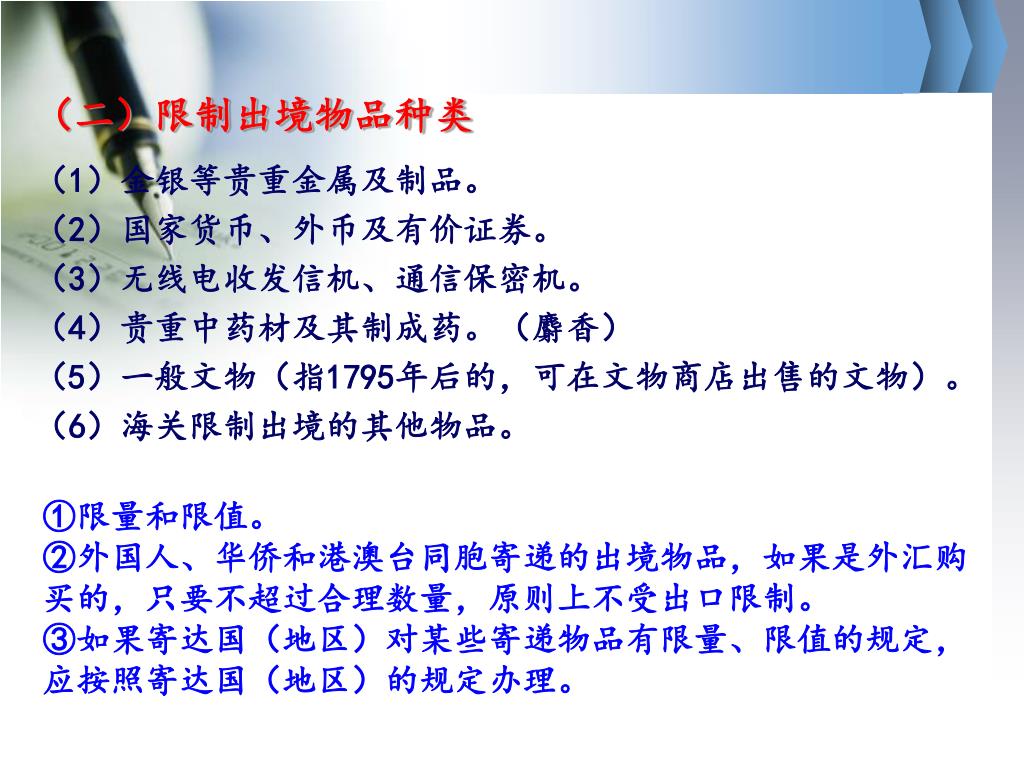 （二）限制出境物品种类

（1）金银等贵重金属及制品。

（2）国家货币、外币及有价证券。

（3）无线电收发信机、通信保密机。

（4）贵重中药材及其制成药。（麝香）

（5）一般文物（指1795年后的，可在文物商店出售的文物）。

（6）海关限制出境的其他物品。

①限量和限值。
②外国人、华侨和港澳台同胞寄递的出境物品，如果是外汇购买的，只要不超过合理数量，原则上不受出口限制。
③如果寄达国（地区）对某些寄递物品有限量、限值的规定，应按照寄达国（地区）的规定办理。